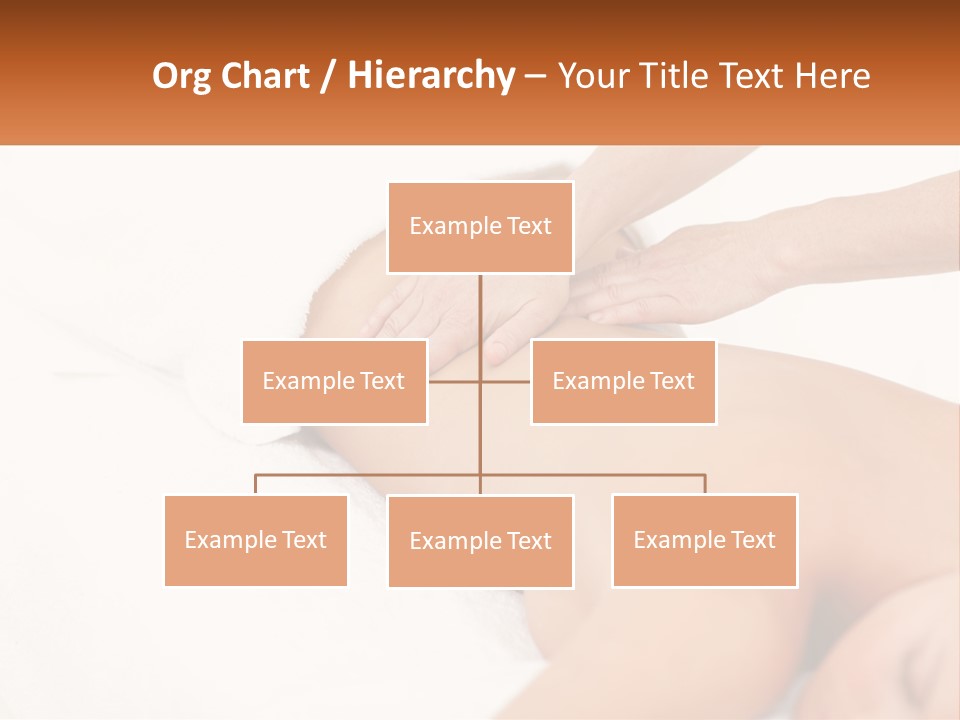 Org Chart / Hierarchy – Your Title Text Here

Example Text

Example Text

Example Text

Example Text

Example Text

Example Text